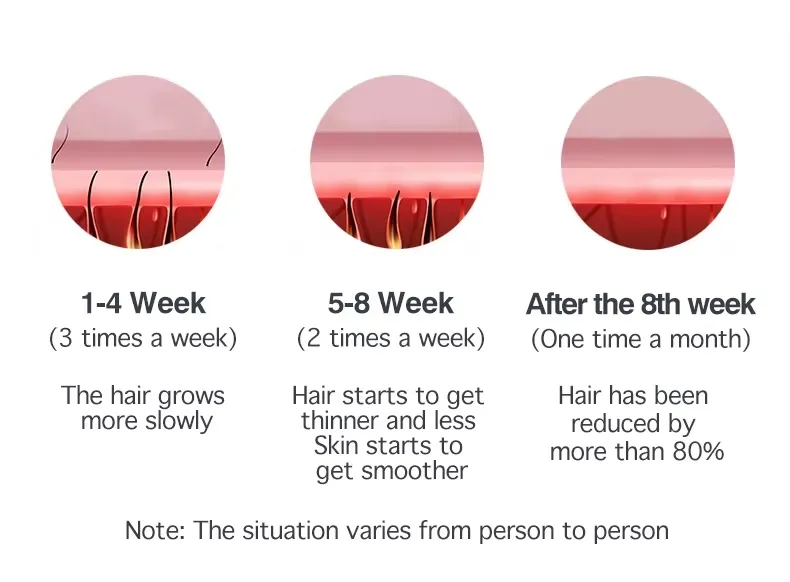 1-4 Week
(3 times a week)

The hair grows more slowly

5-8 Week
(2 times a week)

Hair starts to get thinner and less Skin starts to get smoother

After the 8th week
(One time a month)

Hair has been reduced by more than 80%

Note: The situation varies from person to person